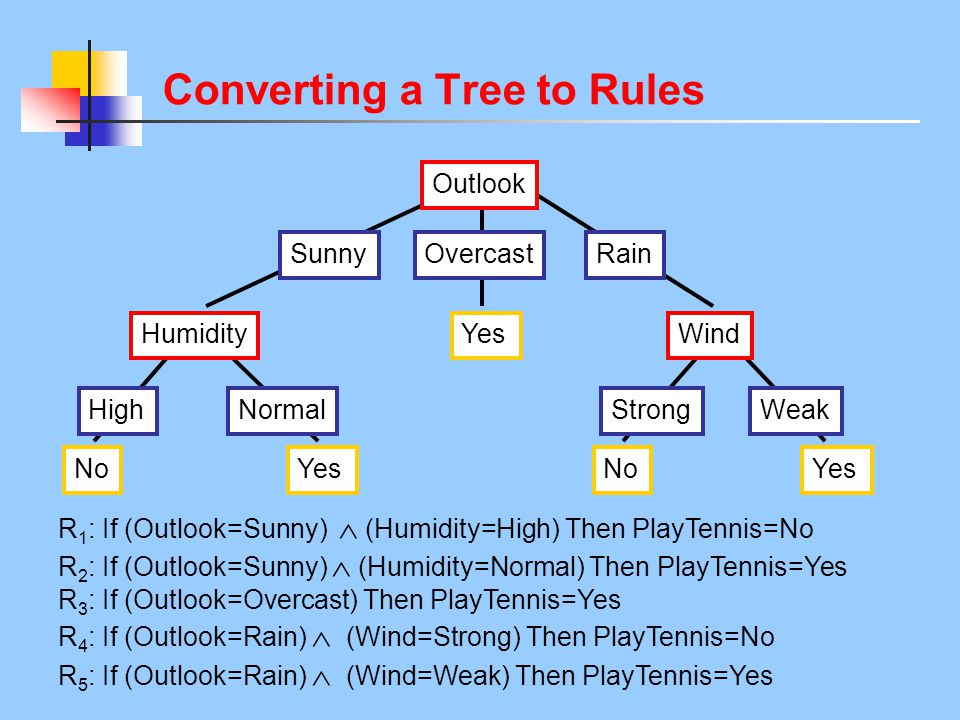 Converting a Tree to Rules

Outlook

Sunny

Overcast

Rain

Humidity

Yes

Wind

High

Normal

Strong

Weak

No

Yes

No

Yes

$R_1$: If (Outlook=Sunny) $\wedge$ (Humidity=High) Then PlayTennis=No

$R_2$: If (Outlook=Sunny) $\wedge$ (Humidity=Normal) Then PlayTennis=Yes

$R_3$: If (Outlook=Overcast) Then PlayTennis=Yes

$R_4$: If (Outlook=Rain) $\wedge$ (Wind=Strong) Then PlayTennis=No

$R_5$: If (Outlook=Rain) $\wedge$ (Wind=Weak) Then PlayTennis=Yes